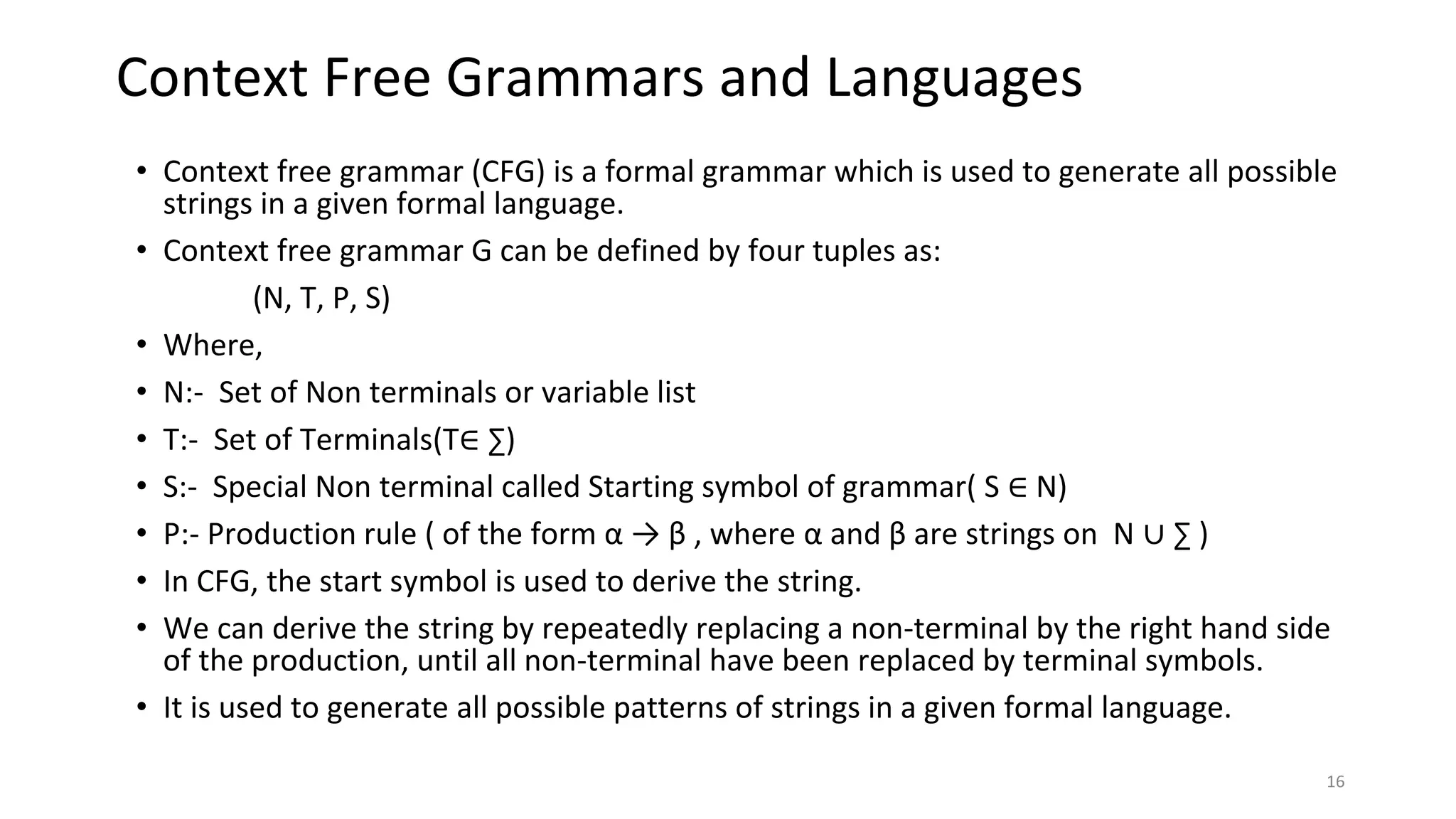 Context Free Grammars and Languages

• Context free grammar (CFG) is a formal grammar which is used to generate all possible strings in a given formal language.

• Context free grammar G can be defined by four tuples as:

(N, T, P, S)

• Where,

• N:- Set of Non terminals or variable list

• T:- Set of Terminals(T∈ ∑)

• S:- Special Non terminal called Starting symbol of grammar( S ∈ N)

• P:- Production rule ( of the form α → β , where α and β are strings on N ∪ ∑ )

• In CFG, the start symbol is used to derive the string.

• We can derive the string by repeatedly replacing a non-terminal by the right hand side of the production, until all non-terminal have been replaced by terminal symbols.

• It is used to generate all possible patterns of strings in a given formal language.

16